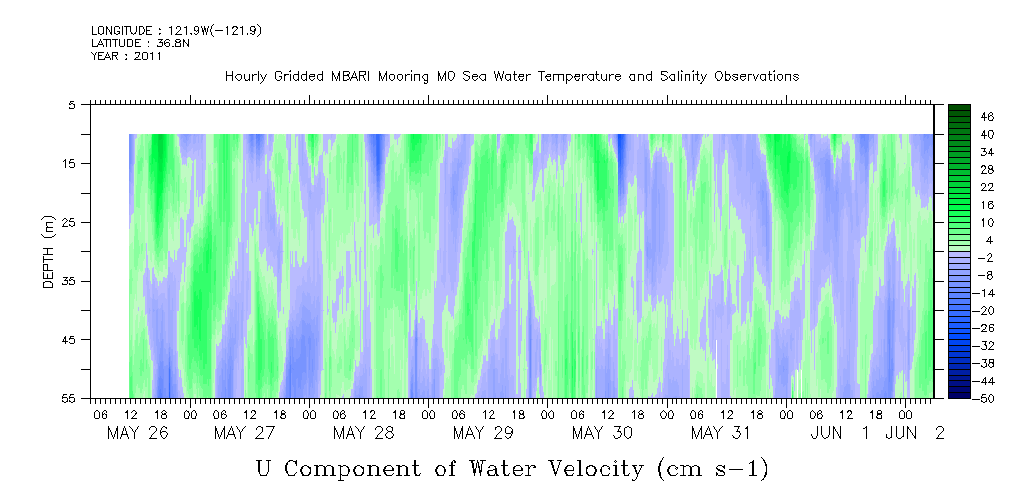 LONGITUDE : 121.9W(-121.9)
LATITUDE : 36.8N
YEAR : 2011

Hourly Gridded MBARI Mooring M0 Sea Water Temperature and Salinity Observations

DEPTH (m)

5
15
25
35
45
55

46
40
34
28
22
16
10
4
-2
-8
-14
-20
-26
-32
-38
-44
-50

06 12 18 00 06 12 18 00 06 12 18 00 06 12 18 00 06 12 18 00 06 12 18 00 06 12 18 00
MAY 26 MAY 27 MAY 28 MAY 29 MAY 30 MAY 31 JUN 1 JUN 2

U Component of Water Velocity (cm s-1)